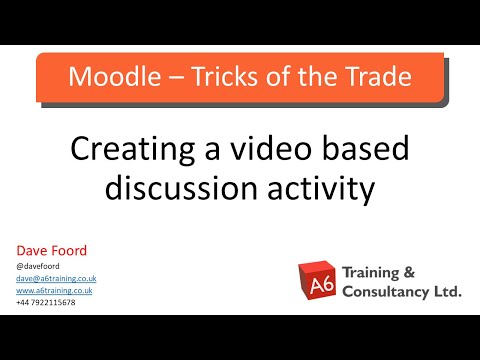 Moodle – Tricks of the Trade

Creating a video based discussion activity

Dave Foord
@davefoord
dave@a6training.co.uk
www.a6training.co.uk
+44 7922115678

A6 Training & Consultancy Ltd.